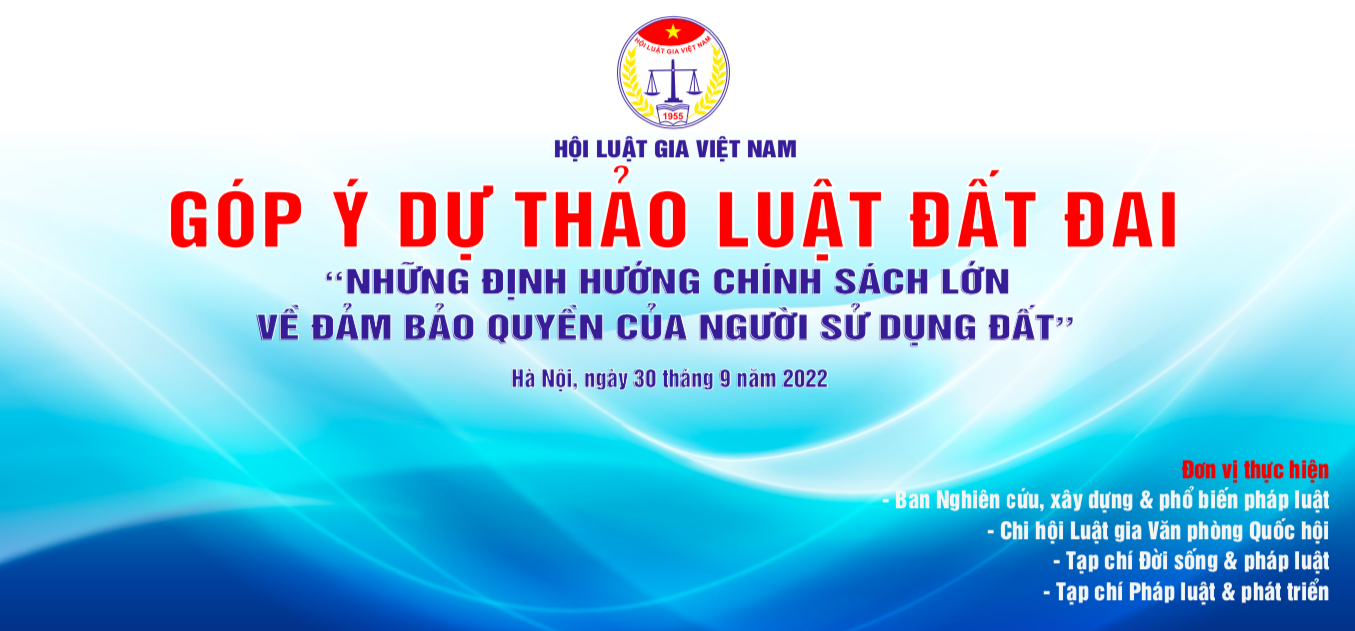 HỘI LUẬT GIA VIỆT NAM
1955

HỘI LUẬT GIA VIỆT NAM

GÓP Ý DỰ THẢO LUẬT ĐẤT ĐAI

"NHỮNG ĐỊNH HƯỚNG CHÍNH SÁCH LỚN VỀ ĐẢM BẢO QUYỀN CỦA NGƯỜI SỬ DỤNG ĐẤT"

Hà Nội, ngày 30 tháng 9 năm 2022

Đơn vị thực hiện
- Ban Nghiên cứu, xây dựng & phổ biến pháp luật
- Chi hội Luật gia Văn phòng Quốc hội
- Tạp chí Đời sống & pháp luật
- Tạp chí Pháp luật & phát triển